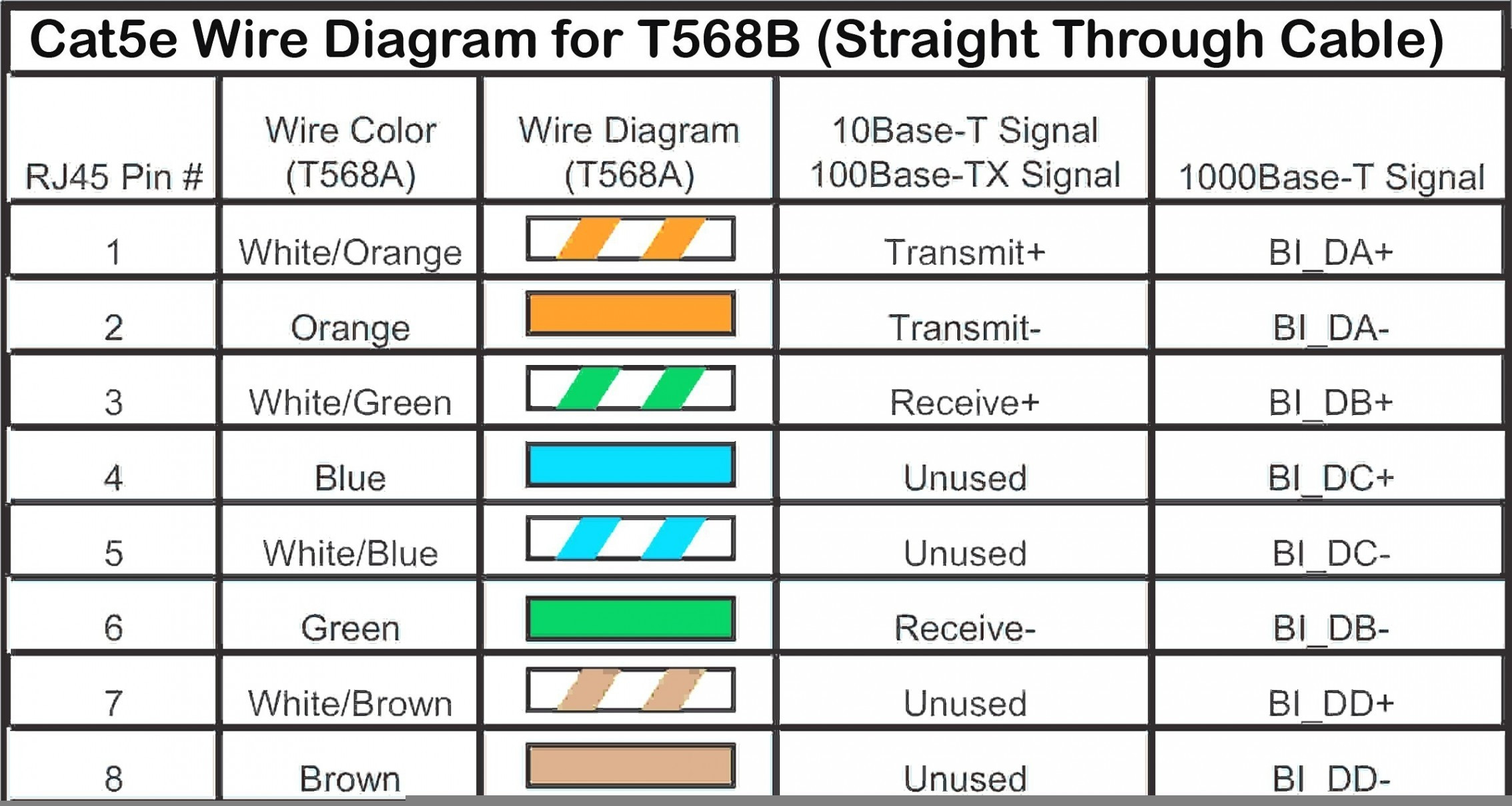 Cat5e Wire Diagram for T568B (Straight Through Cable)

| RJ45 Pin # | Wire Color (T568A) | Wire Diagram (T568A) | 10Base-T Signal 100Base-TX Signal | 1000Base-T Signal |
|---|---|---|---|---|
| 1 | White/Orange | | Transmit+ | BI_DA+ |
| 2 | Orange | | Transmit- | BI_DA- |
| 3 | White/Green | | Receive+ | BI_DB+ |
| 4 | Blue | | Unused | BI_DC+ |
| 5 | White/Blue | | Unused | BI_DC- |
| 6 | Green | | Receive- | BI_DB- |
| 7 | White/Brown | | Unused | BI_DD+ |
| 8 | Brown | | Unused | BI_DD- |